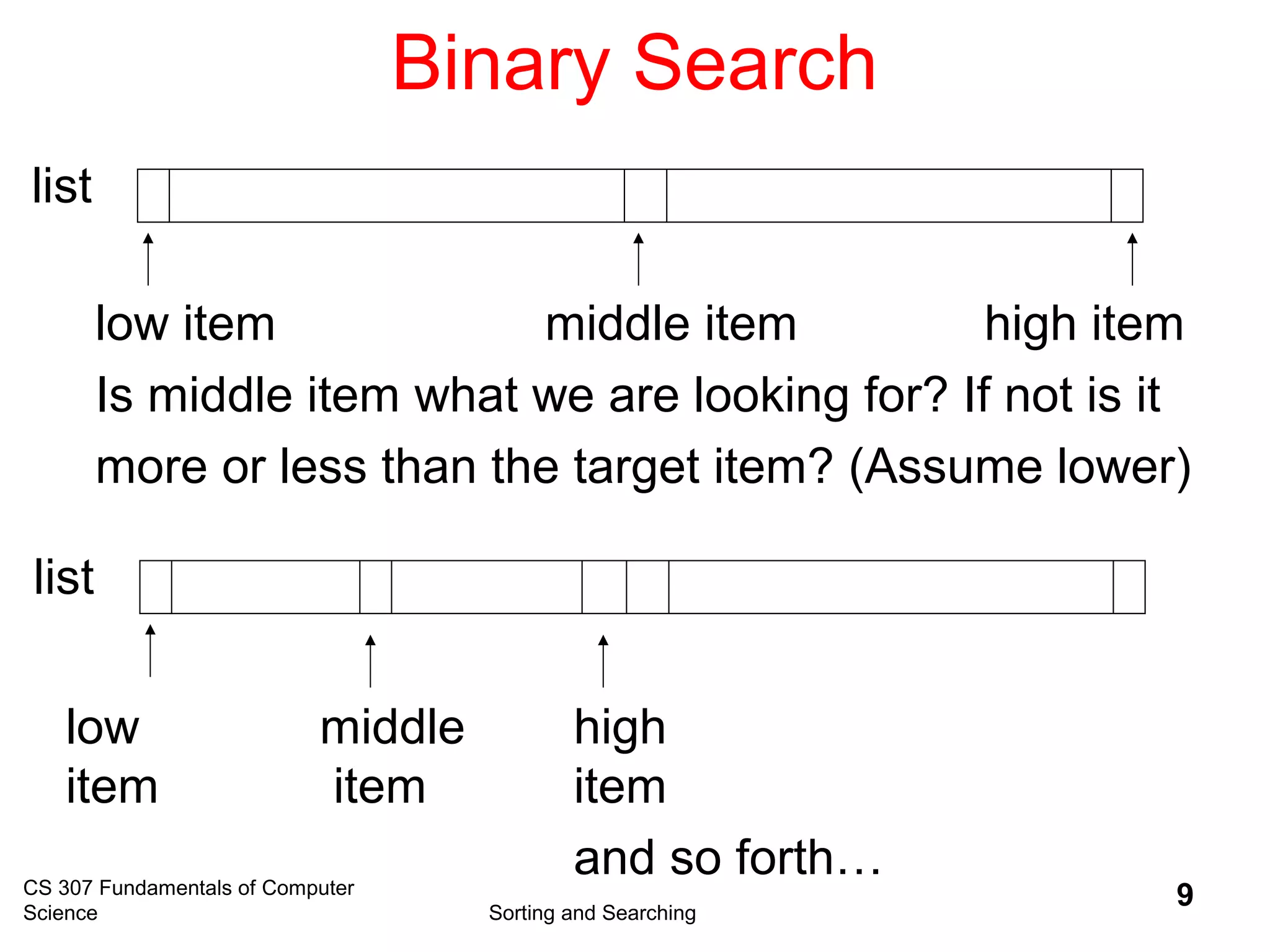 Binary Search

list

low item middle item high item

Is middle item what we are looking for? If not is it more or less than the target item? (Assume lower)

list

low item

middle item

high item

and so forth…

CS 307 Fundamentals of Computer Science

Sorting and Searching

9